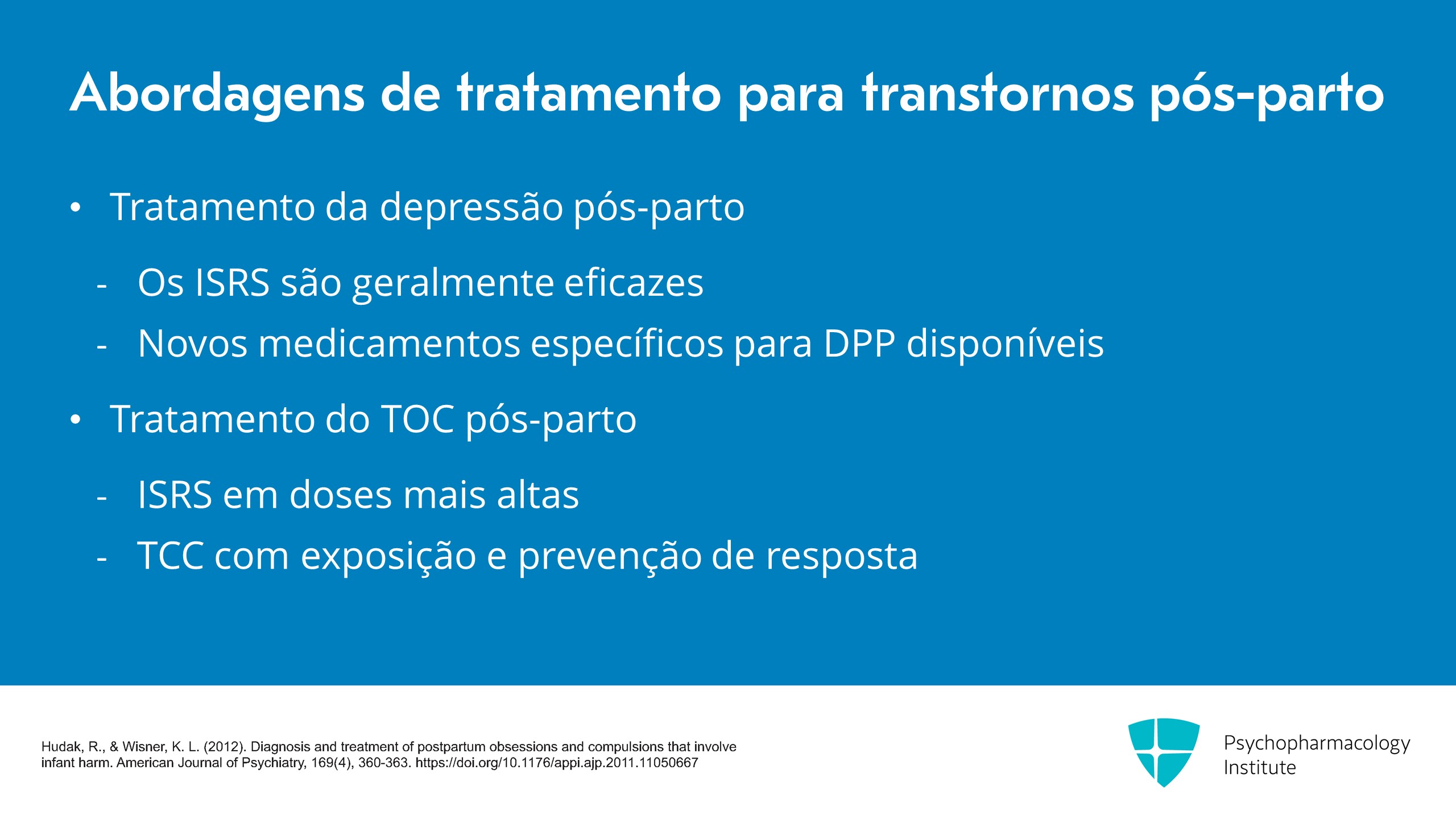 Abordagens de tratamento para transtornos pós-parto

• Tratamento da depressão pós-parto

- Os ISRS são geralmente eficazes
- Novos medicamentos específicos para DPP disponíveis

• Tratamento do TOC pós-parto

- ISRS em doses mais altas
- TCC com exposição e prevenção de resposta

Hudak, R., & Wisner, K. L. (2012). Diagnosis and treatment of postpartum obsessions and compulsions that involve infant harm. American Journal of Psychiatry, 169(4), 360-363. https://doi.org/10.1176/appi.ajp.2011.11050667

Psychopharmacology Institute